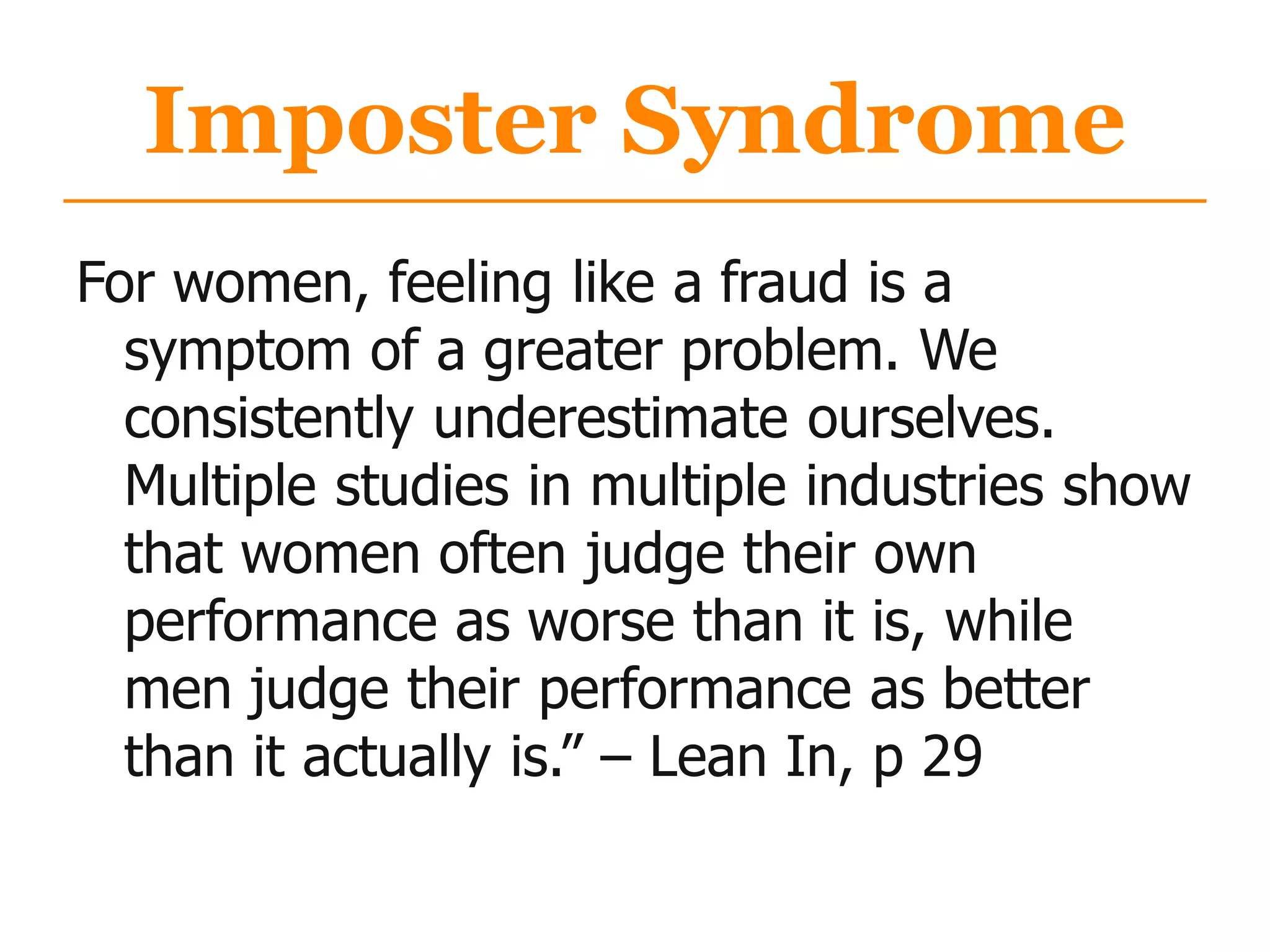 Imposter Syndrome

For women, feeling like a fraud is a symptom of a greater problem. We consistently underestimate ourselves. Multiple studies in multiple industries show that women often judge their own performance as worse than it is, while men judge their performance as better than it actually is.” – Lean In, p 29